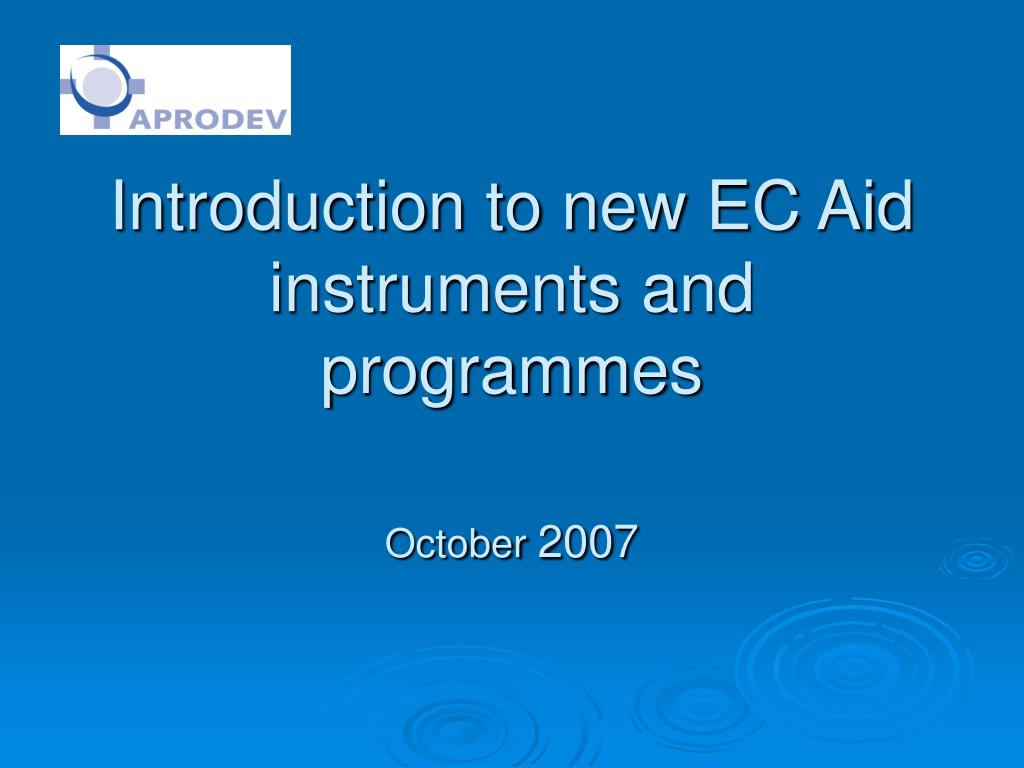 APRODEV

Introduction to new EC Aid instruments and programmes

October 2007